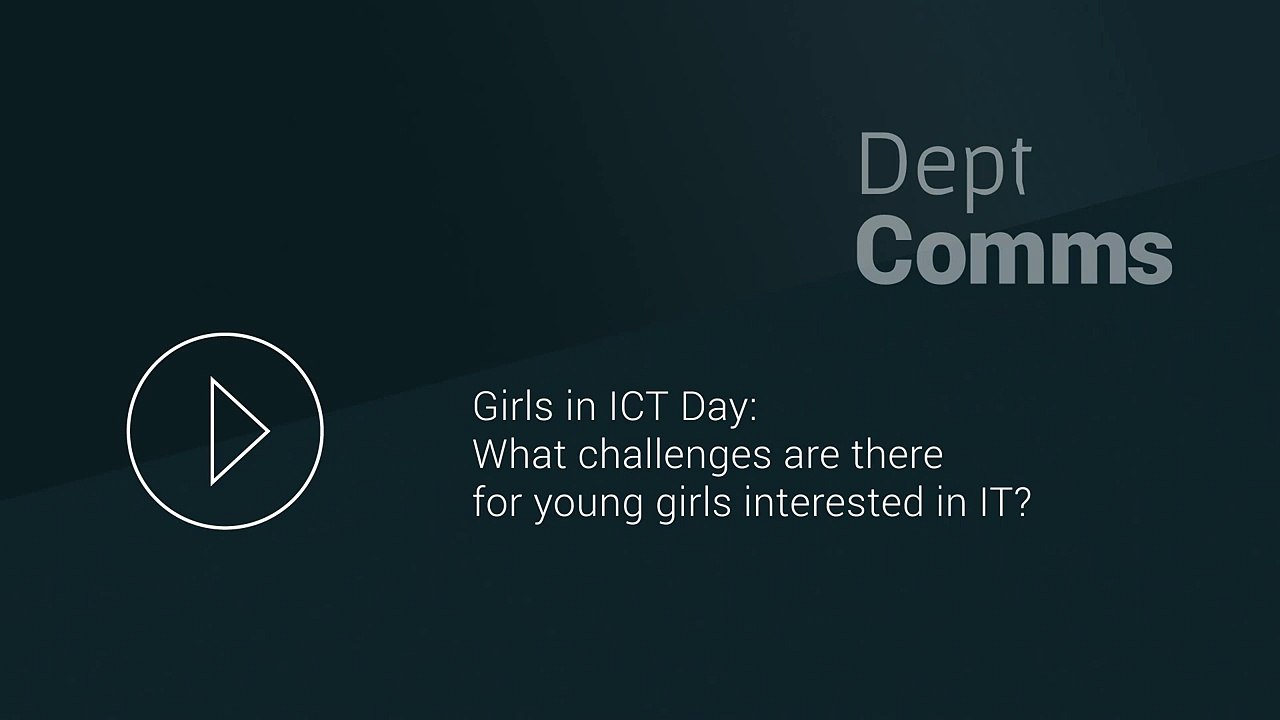 Dept
Comms

Girls in ICT Day:
What challenges are there
for young girls interested in IT?